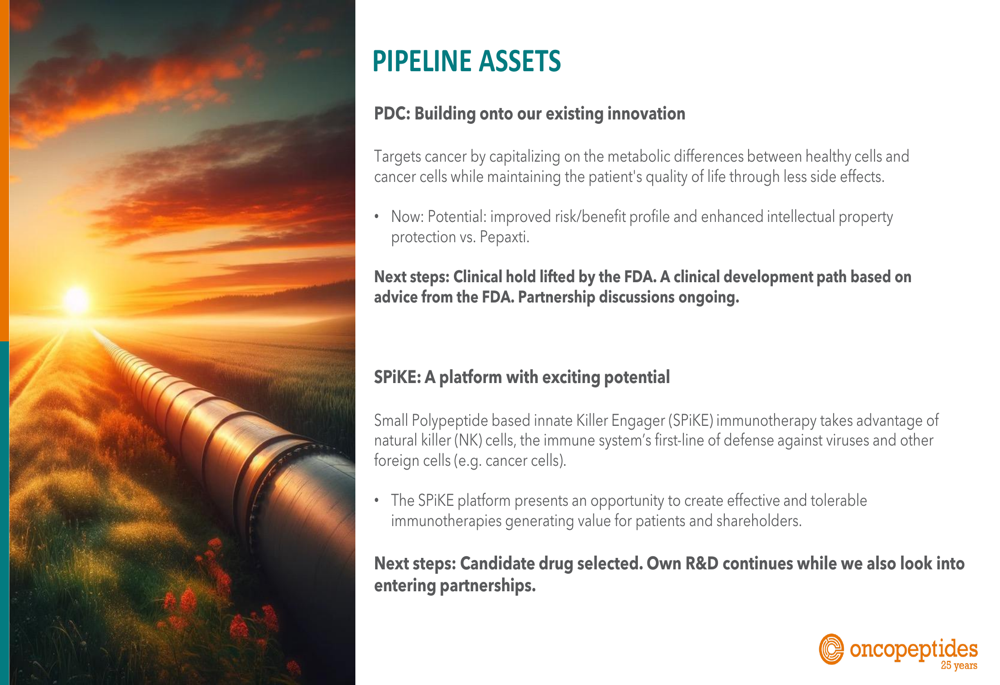 PIPELINE ASSETS

PDC: Building onto our existing innovation

Targets cancer by capitalizing on the metabolic differences between healthy cells and cancer cells while maintaining the patient's quality of life through less side effects.

• Now: Potential: improved risk/benefit profile and enhanced intellectual property protection vs. Pepaxti.

Next steps: Clinical hold lifted by the FDA. A clinical development path based on advice from the FDA. Partnership discussions ongoing.

SPiKE: A platform with exciting potential

Small Polypeptide based innate Killer Engager (SPiKE) immunotherapy takes advantage of natural killer (NK) cells, the immune system's first-line of defense against viruses and other foreign cells (e.g. cancer cells).

• The SPiKE platform presents an opportunity to create effective and tolerable immunotherapies generating value for patients and shareholders.

Next steps: Candidate drug selected. Own R&D continues while we also look into entering partnerships.

oncopeptides
25 years